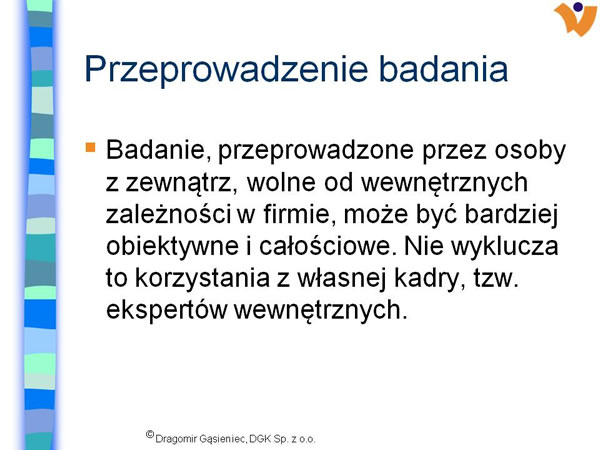 Przeprowadzenie badania

Badanie, przeprowadzone przez osoby z zewnątrz, wolne od wewnętrznych zależności w firmie, może być bardziej obiektywne i całościowe. Nie wyklucza to korzystania z własnej kadry, tzw. ekspertów wewnętrznych.

©Dragomir Gąsieniec, DGK Sp. z o.o.